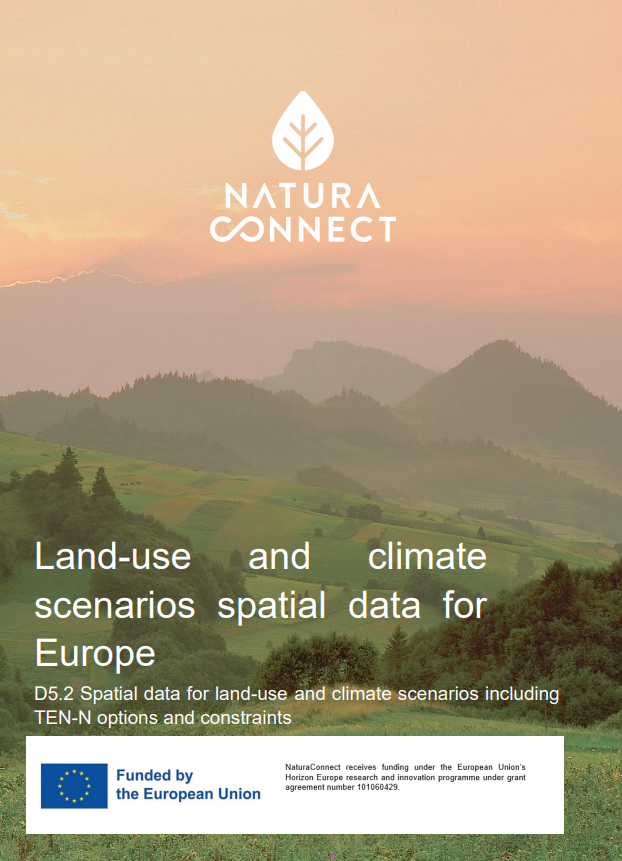 NATURA CONNECT

Land-use and climate scenarios spatial data for Europe

D5.2 Spatial data for land-use and climate scenarios including TEN-N options and constraints

Funded by the European Union

NaturaConnect receives funding under the European Union's Horizon Europe research and innovation programme under grant agreement number 101060429.